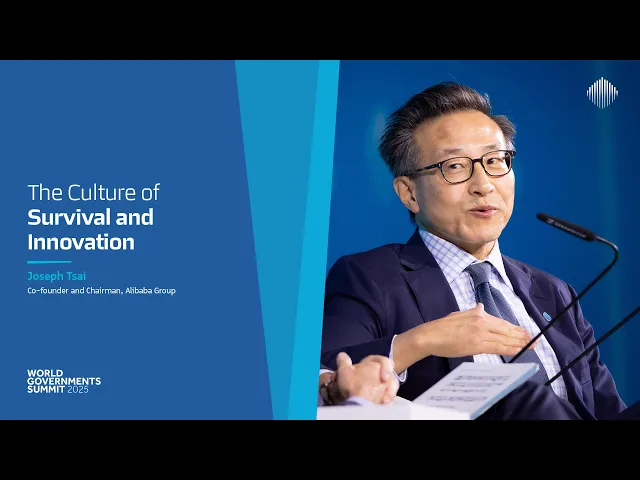 The Culture of
Survival and Innovation

Joseph Tsai
Co-founder and Chairman, Alibaba Group

WORLD GOVERNMENTS SUMMIT 2025